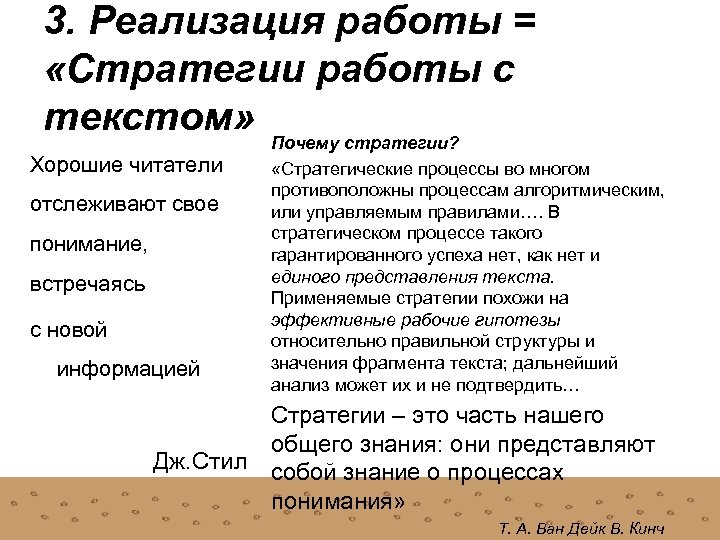 3. Реализация работы = «Стратегии работы с текстом»

Хорошие читатели отслеживают свое понимание, встречаясь с новой информацией

Дж.Стил

Почему стратегии?

«Стратегические процессы во многом противоположны процессам алгоритмическим, или управляемым правилами…. В стратегическом процессе такого гарантированного успеха нет, как нет и единого представления текста. Применяемые стратегии похожи на эффективные рабочие гипотезы относительно правильной структуры и значения фрагмента текста; дальнейший анализ может их и не подтвердить…

Стратегии – это часть нашего общего знания: они представляют собой знание о процессах понимания»

Т. А. Ван Дейк В. Кинч